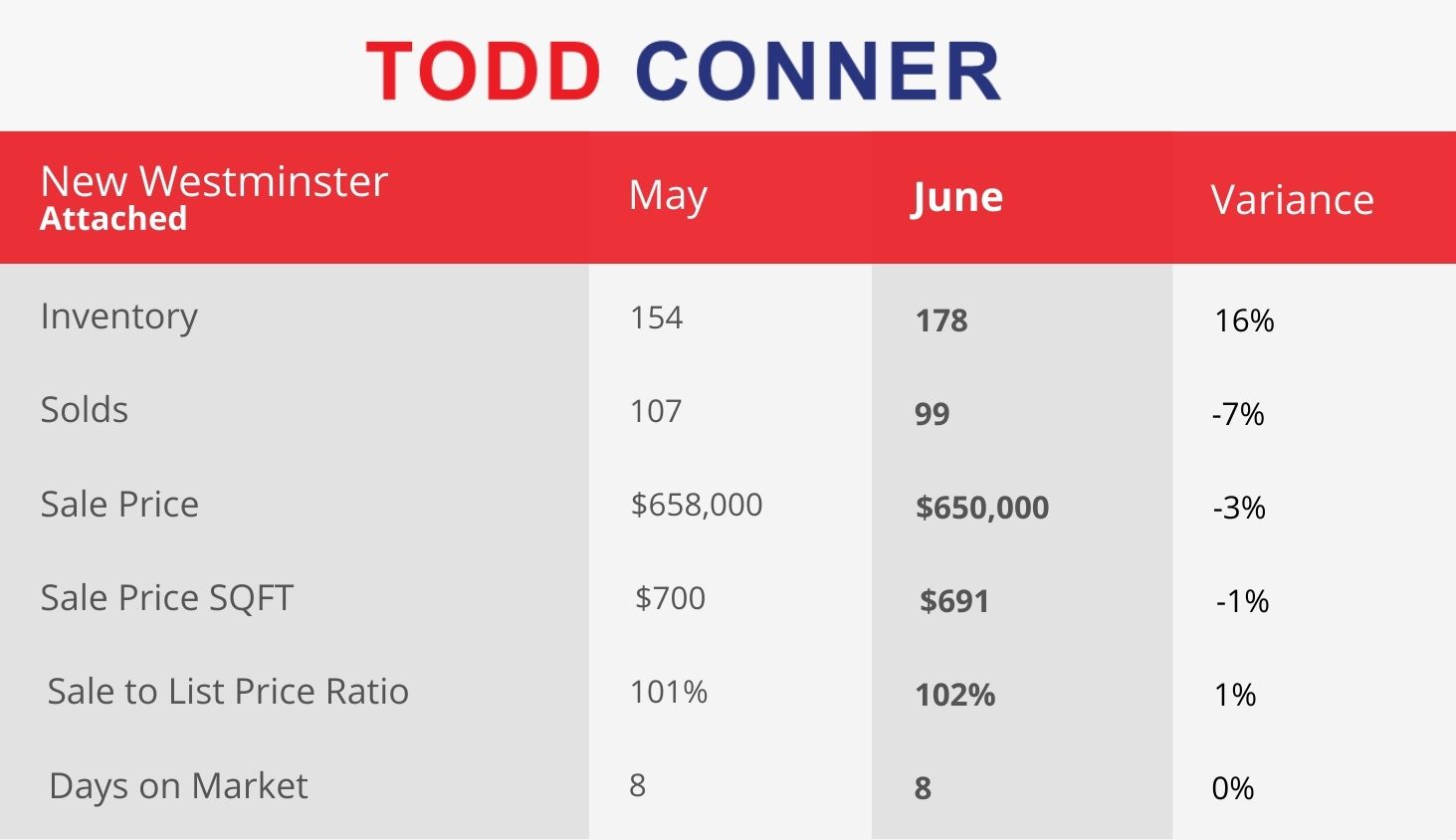 TODD CONNER

| New Westminster Attached | May | June | Variance |
|---|---|---|---|
| Inventory | 154 | 178 | 16% |
| Solds | 107 | 99 | -7% |
| Sale Price | \$658,000 | \$650,000 | -3% |
| Sale Price SQFT | \$700 | \$691 | -1% |
| Sale to List Price Ratio | 101% | 102% | 1% |
| Days on Market | 8 | 8 | 0% |